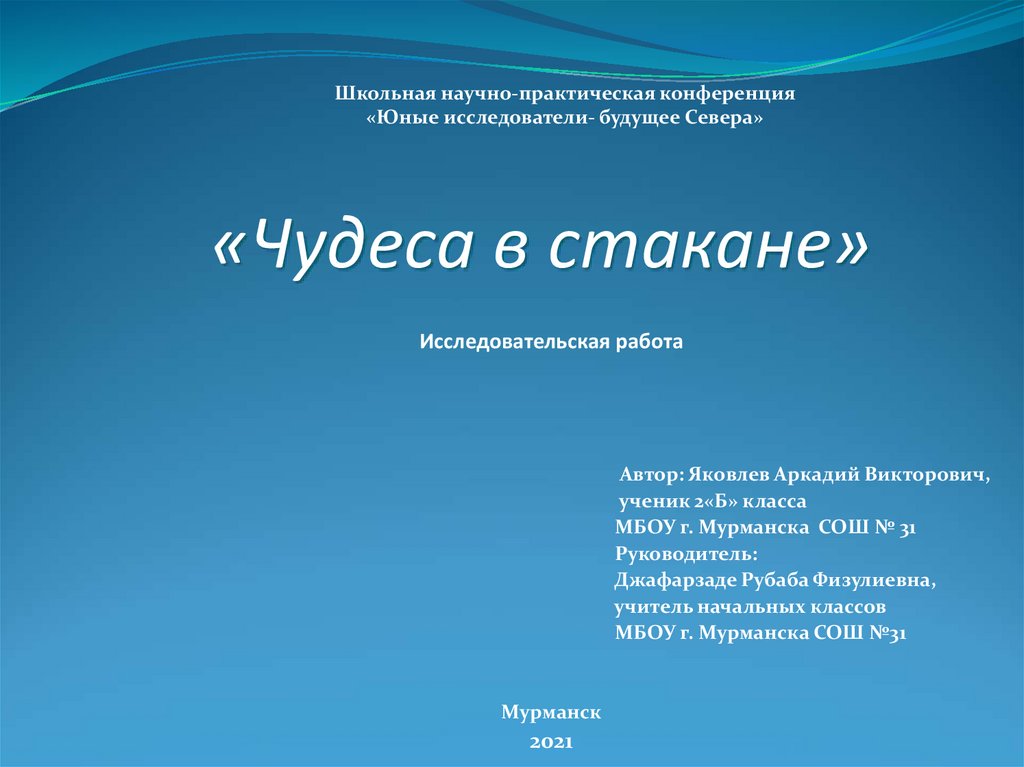 Школьная научно-практическая конференция
«Юные исследователи- будущее Севера»

«Чудеса в стакане»

Исследовательская работа

Автор: Яковлев Аркадий Викторович,
ученик 2«Б» класса
МБОУ г. Мурманска СОШ № 31
Руководитель:
Джафарзаде Рубаба Физулиевна,
учитель начальных классов
МБОУ г. Мурманска СОШ №31

Мурманск
2021